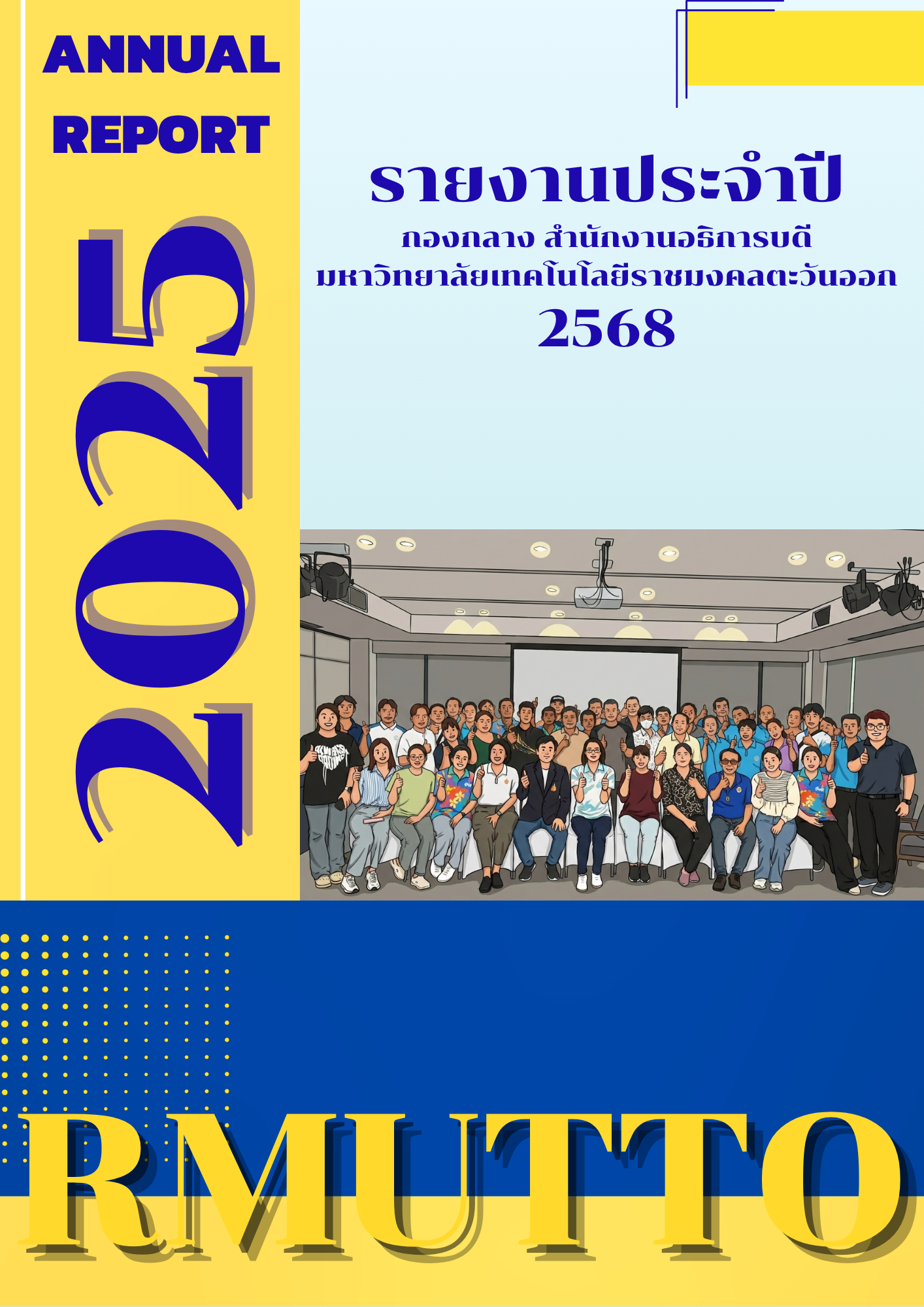 ANNUAL REPORT

2025

รายงานประจำปี

กองกลาง สำนักงานอธิการบดี มหาวิทยาลัยเทคโนโลยีราชมงคลตะวันออก

2568

RMUTTO